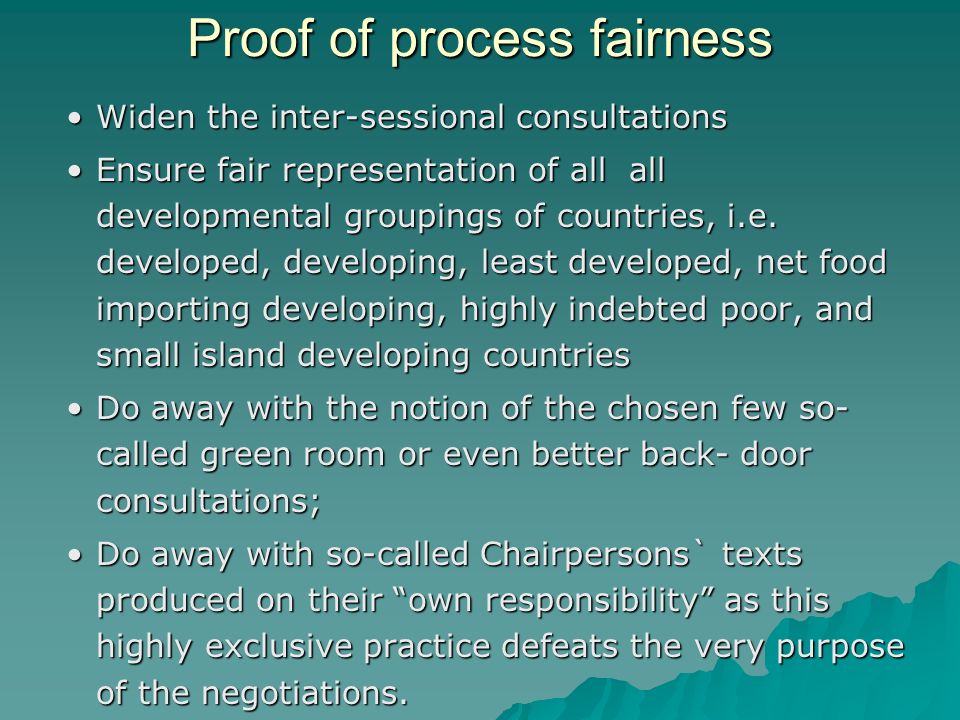 Proof of process fairness

• Widen the inter-sessional consultations

• Ensure fair representation of all all developmental groupings of countries, i.e. developed, developing, least developed, net food importing developing, highly indebted poor, and small island developing countries

• Do away with the notion of the chosen few so-called green room or even better back- door consultations;

• Do away with so-called Chairpersons` texts produced on their “own responsibility” as this highly exclusive practice defeats the very purpose of the negotiations.